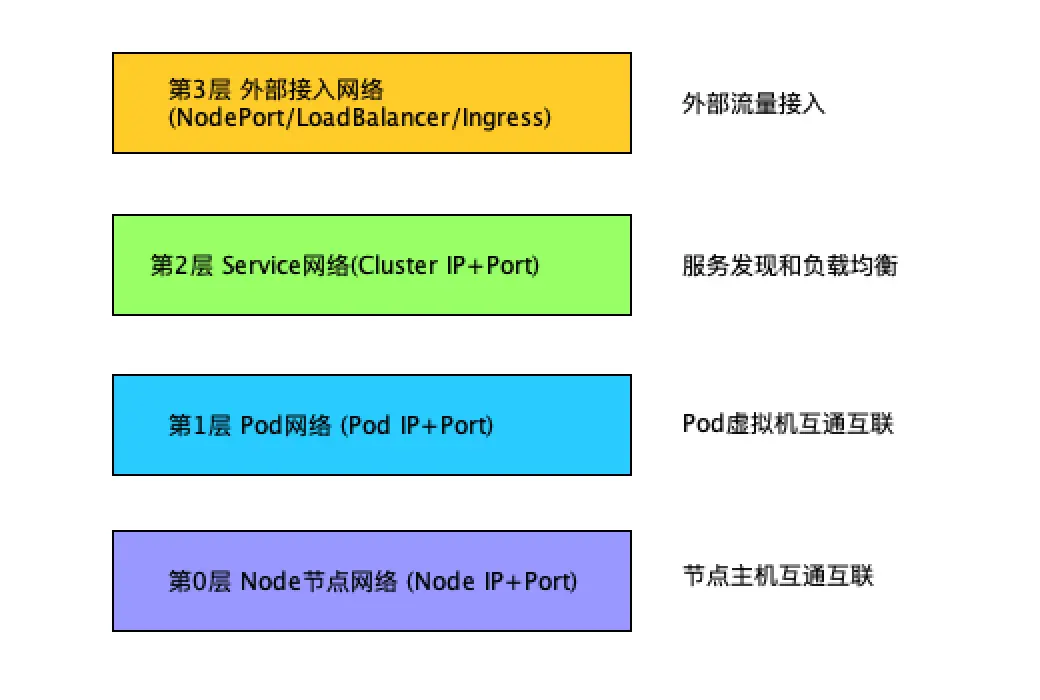 第3层 外部接入网络 (NodePort/LoadBalancer/Ingress)

外部流量接入

第2层 Service网络(Cluster IP+Port)

服务发现和负载均衡

第1层 Pod网络 (Pod IP+Port)

Pod虚拟机互通互联

第0层 Node节点网络 (Node IP+Port)

节点主机互通互联